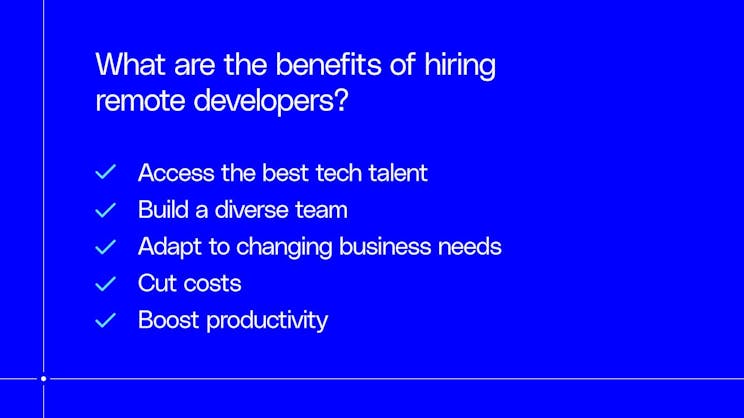 What are the benefits of hiring remote developers?

✓ Access the best tech talent
✓ Build a diverse team
✓ Adapt to changing business needs
✓ Cut costs
✓ Boost productivity